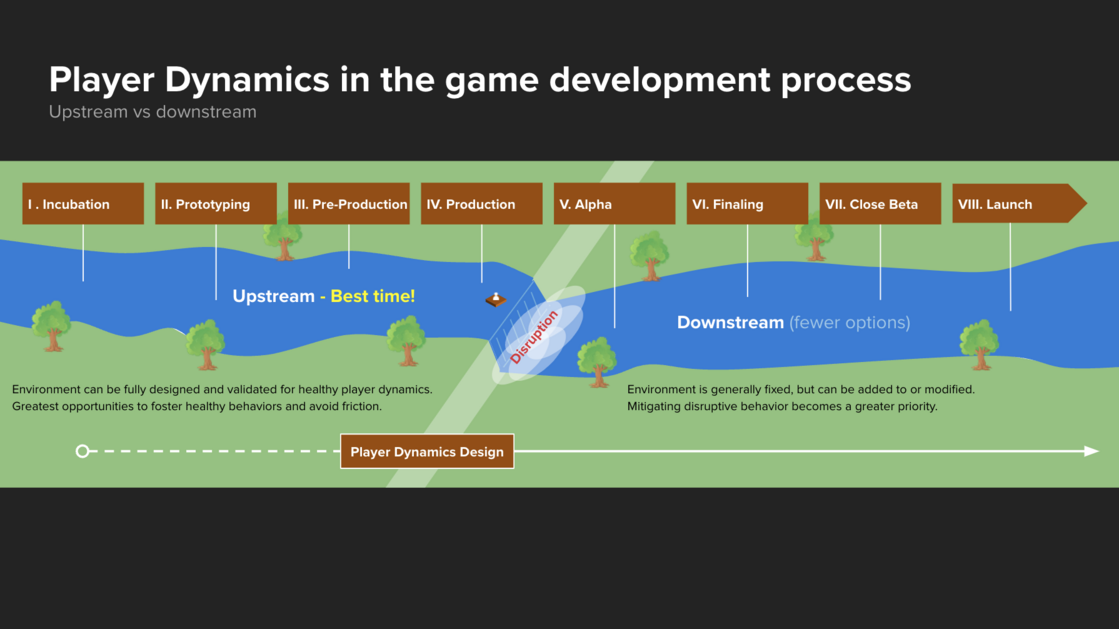 Player Dynamics in the game development process

Upstream vs downstream

I . Incubation

II. Prototyping

III. Pre-Production

IV. Production

V. Alpha

VI. Finaling

VII. Close Beta

VIII. Launch

Upstream - Best time!

Disruption

Downstream (fewer options)

Environment can be fully designed and validated for healthy player dynamics. Greatest opportunities to foster healthy behaviors and avoid friction.

Environment is generally fixed, but can be added to or modified. Mitigating disruptive behavior becomes a greater priority.

Player Dynamics Design